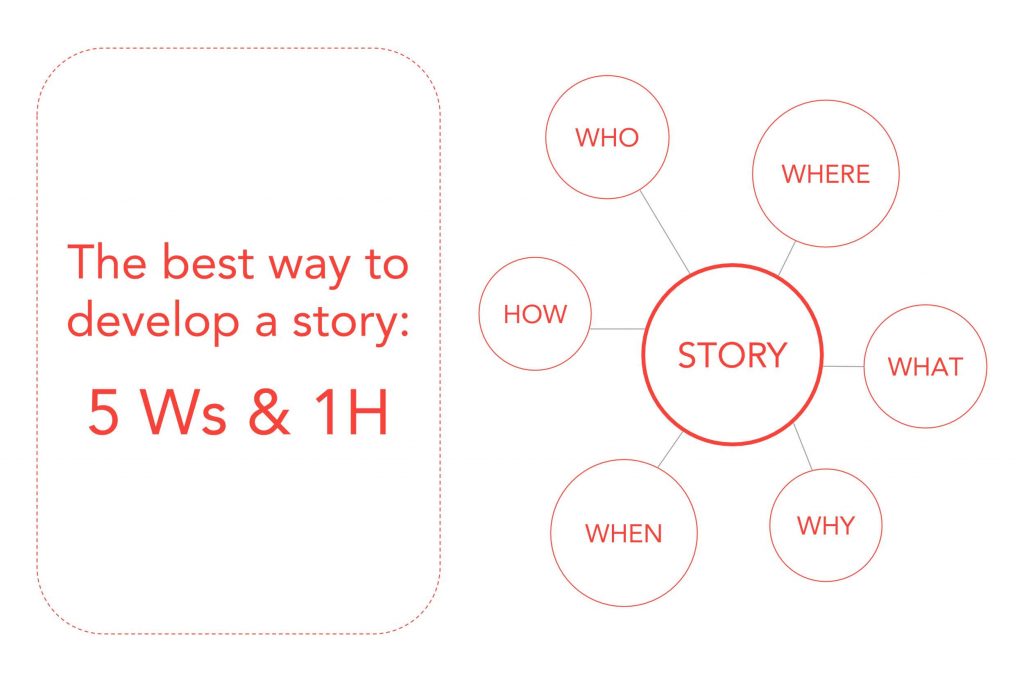 The best way to develop a story:

5 Ws & 1H

WHO
WHERE
HOW
STORY
WHAT
WHEN
WHY